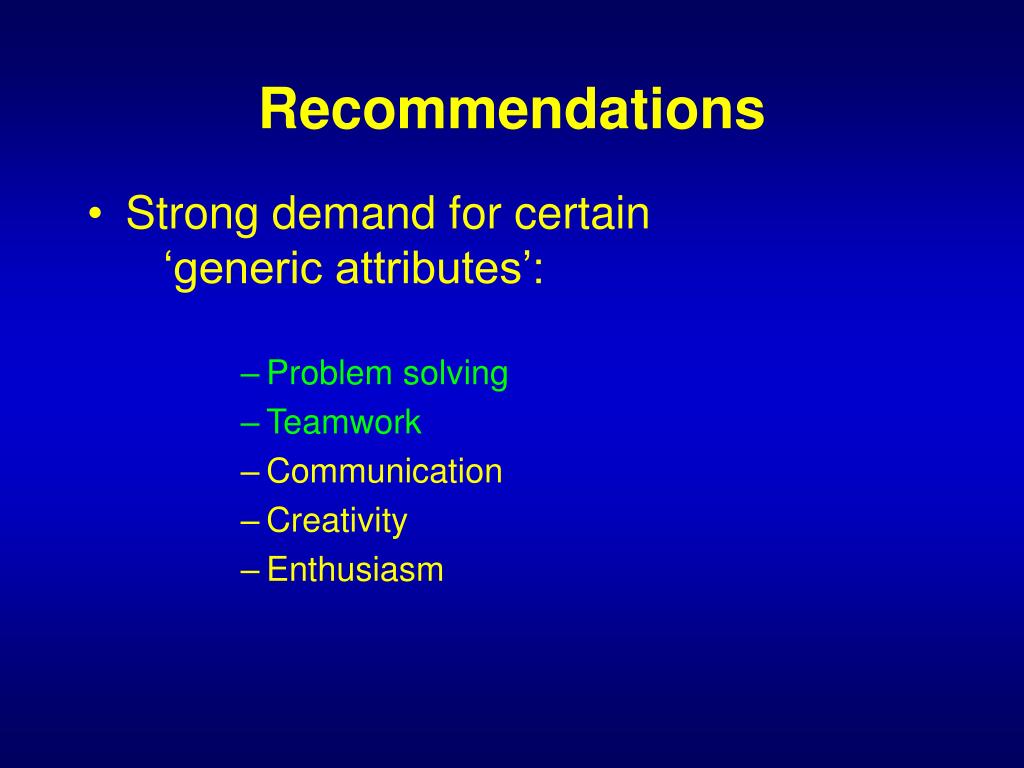 Recommendations

• Strong demand for certain ‘generic attributes’:

– Problem solving
– Teamwork
– Communication
– Creativity
– Enthusiasm